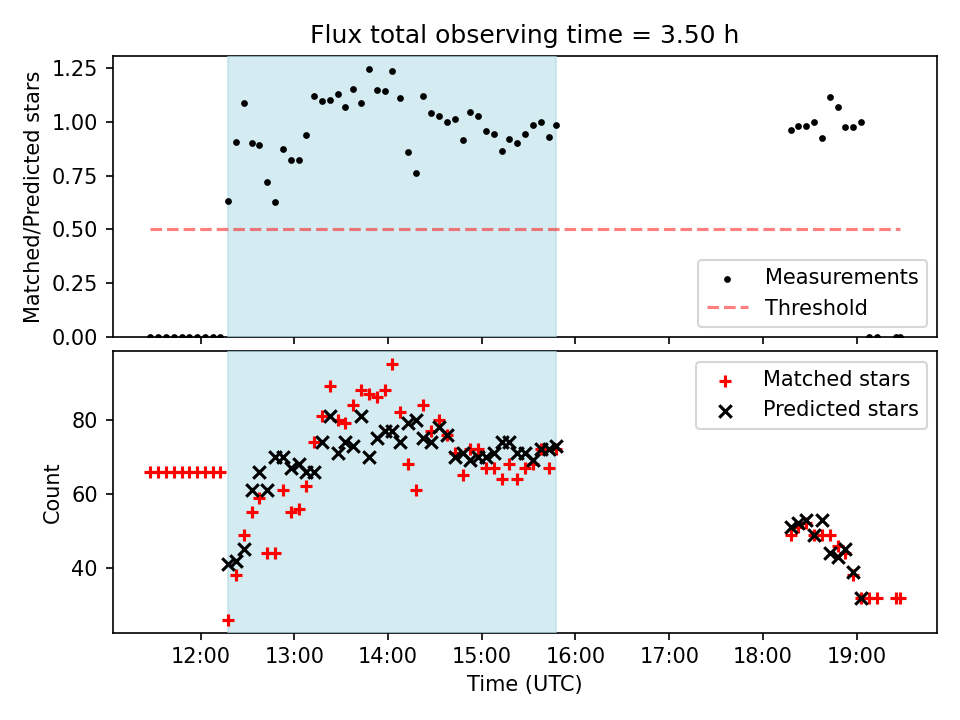 Flux total observing time = 3.50 h

Matched/Predicted stars

1.25
1.00
0.75
0.50
0.25
0.00

Measurements
Threshold

Count

80
60
40

Matched stars
Predicted stars

12:00
13:00
14:00
15:00
16:00
17:00
18:00
19:00

Time (UTC)